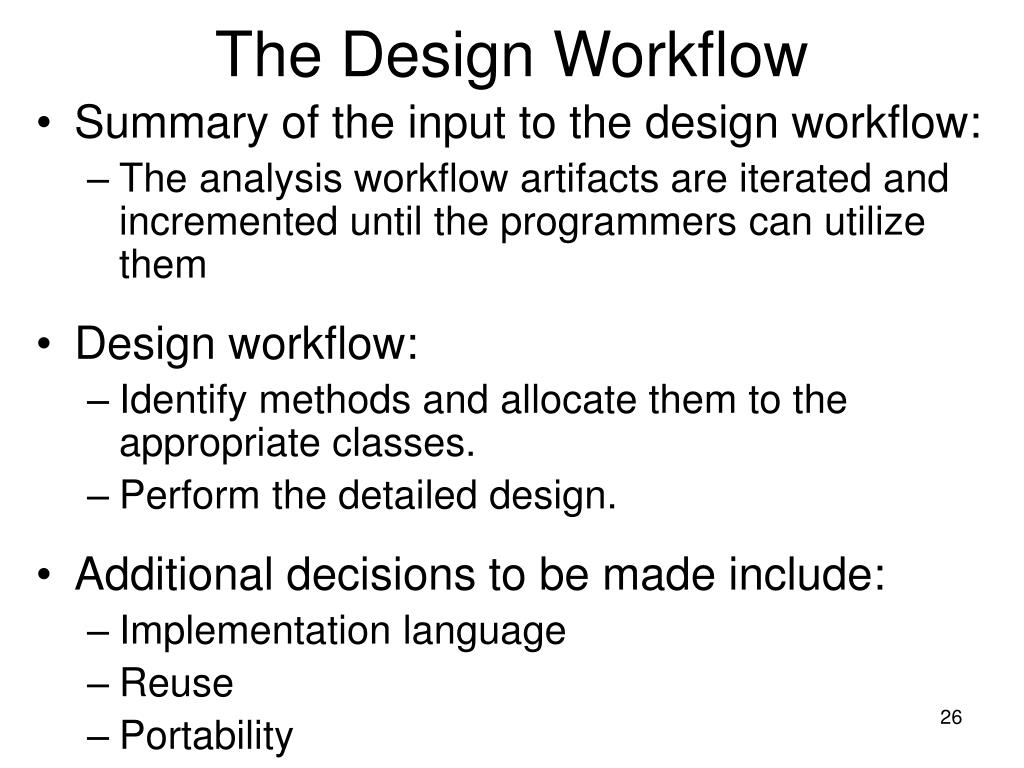 The Design Workflow

• Summary of the input to the design workflow:
– The analysis workflow artifacts are iterated and incremented until the programmers can utilize them

• Design workflow:
– Identify methods and allocate them to the appropriate classes.
– Perform the detailed design.

• Additional decisions to be made include:
– Implementation language
– Reuse
– Portability

26